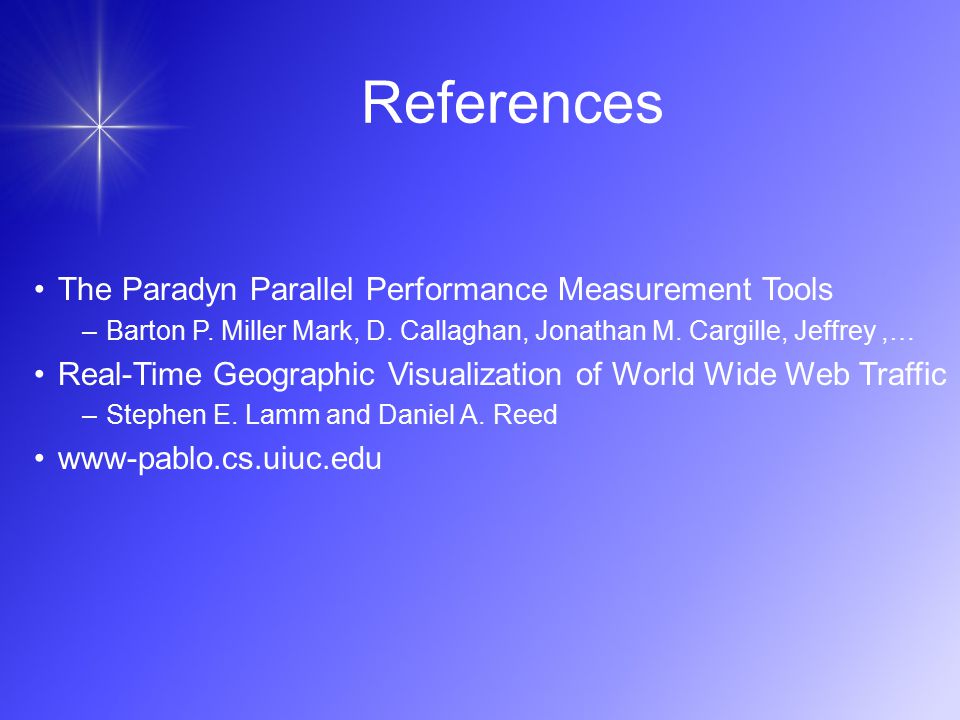 References

• The Paradyn Parallel Performance Measurement Tools
– Barton P. Miller Mark, D. Callaghan, Jonathan M. Cargille, Jeffrey ,…
• Real-Time Geographic Visualization of World Wide Web Traffic
– Stephen E. Lamm and Daniel A. Reed
• www-pablo.cs.uiuc.edu